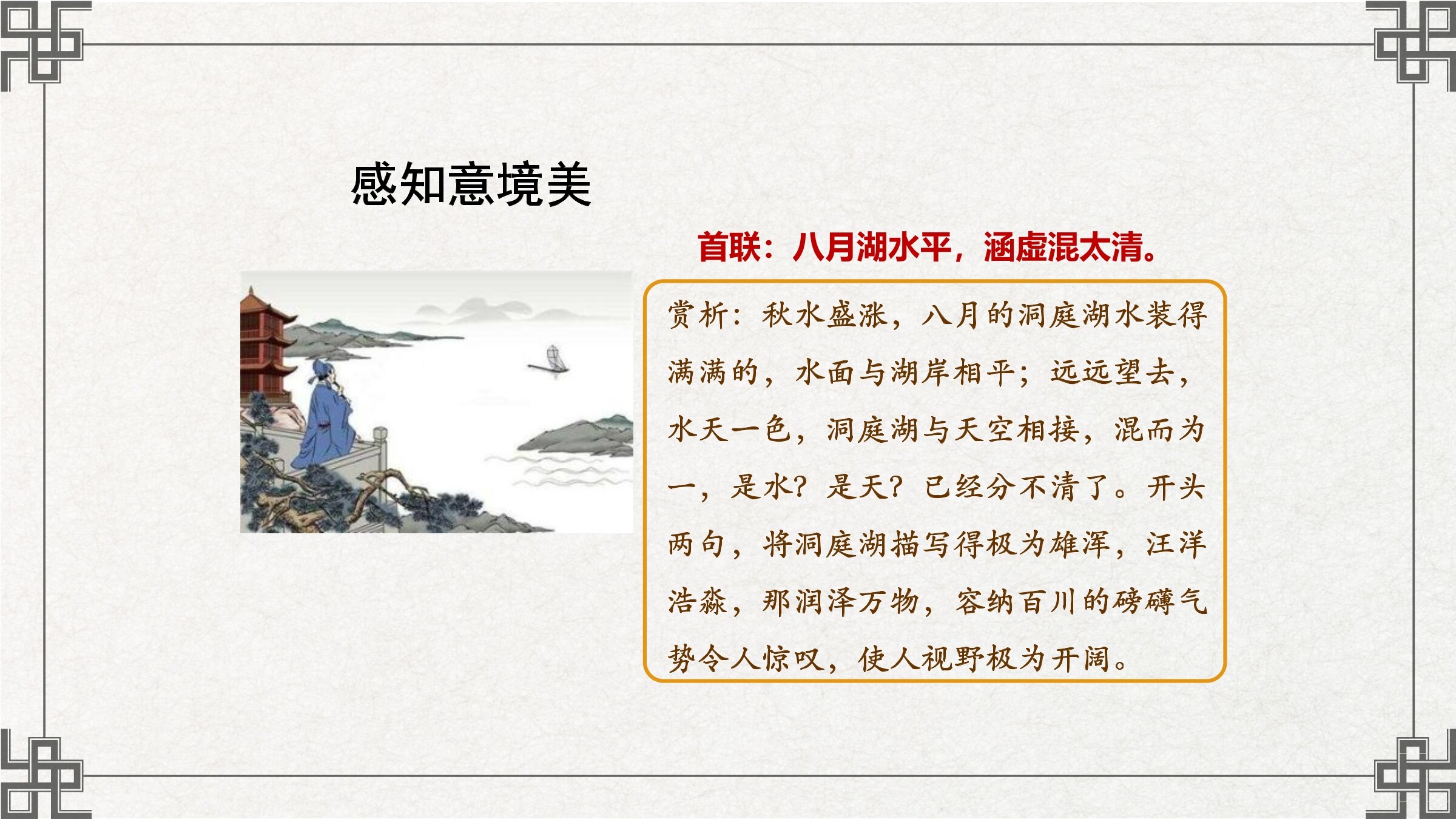 感知意境美

首联：八月湖水平，涵虚混太清。

赏析：秋水盛涨，八月的洞庭湖水装得满满的，水面与湖岸相平；远远望去，水天一色，洞庭湖与天空相接，混而为一，是水？是天？已经分不清了。开头两句，将洞庭湖描写得极为雄浑，汪洋浩淼，那润泽万物，容纳百川的磅礴气势令人惊叹，使人视野极为开阔。